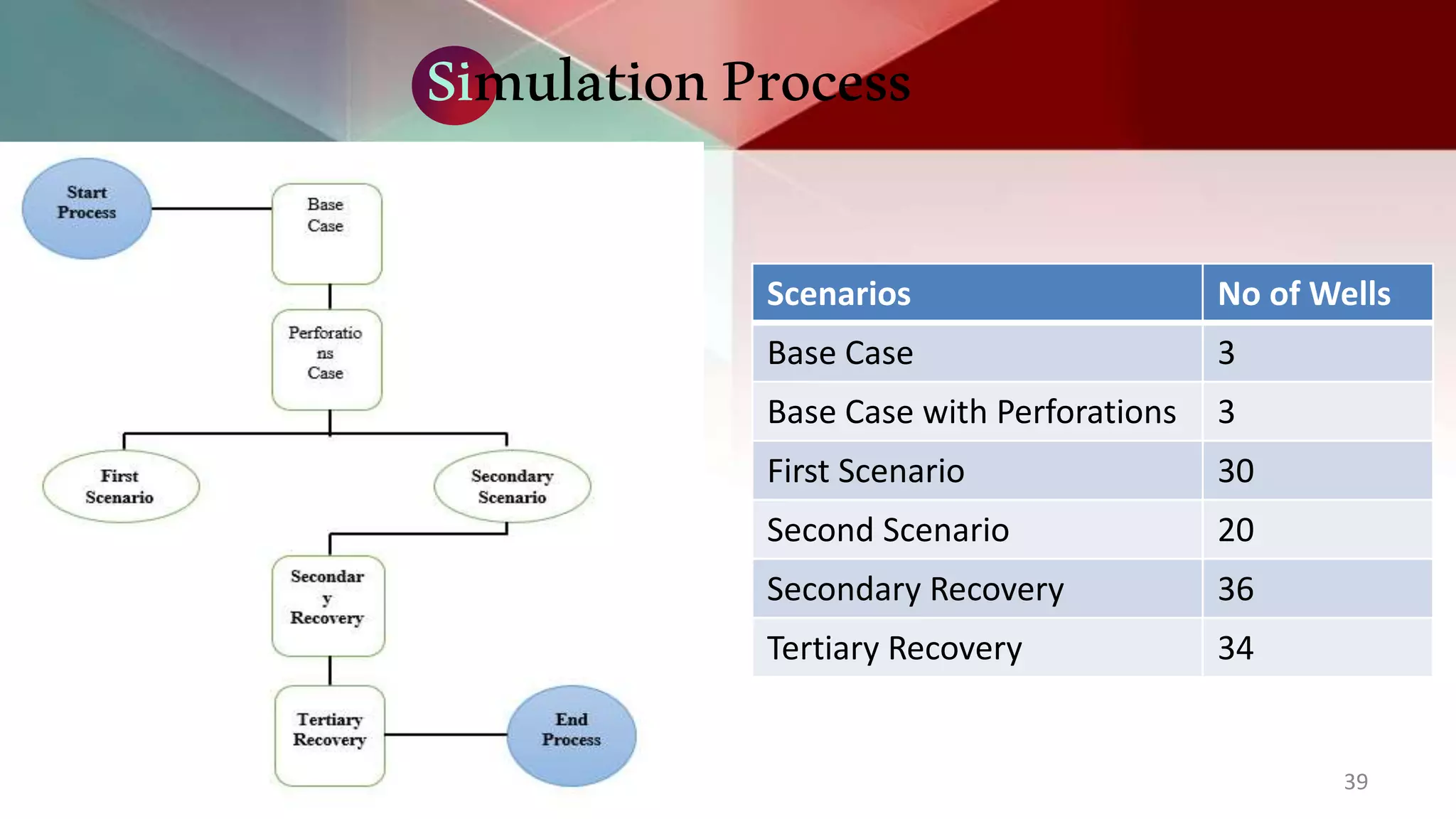 Simulation Process

Start Process

Base Case

Perforations Case

First Scenario

Secondary Scenario

Secondary Recovery

Tertiary Recovery

End Process

| Scenarios | No of Wells |
|---|---|
| Base Case | 3 |
| Base Case with Perforations | 3 |
| First Scenario | 30 |
| Second Scenario | 20 |
| Secondary Recovery | 36 |
| Tertiary Recovery | 34 |

39